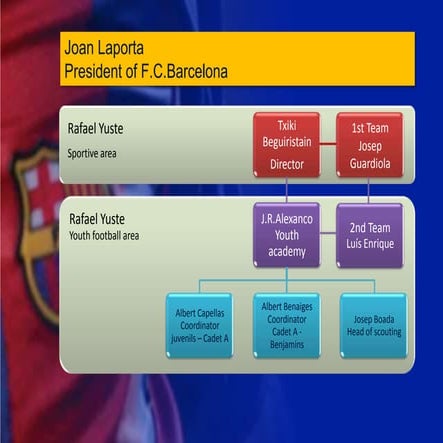 Joan Laporta
President of F.C.Barcelona

Rafael Yuste
Sportive area

Txiki Beguiristain Director

1st Team Josep Guardiola

Rafael Yuste
Youth football area

J.R.Alexanco Youth academy

2nd Team Luís Enrique

Albert Capellas Coordinator Juvenils – Cadet A

Albert Benaiges Coordinator Cadet A - Benjamins

Josep Boada Head of scouting